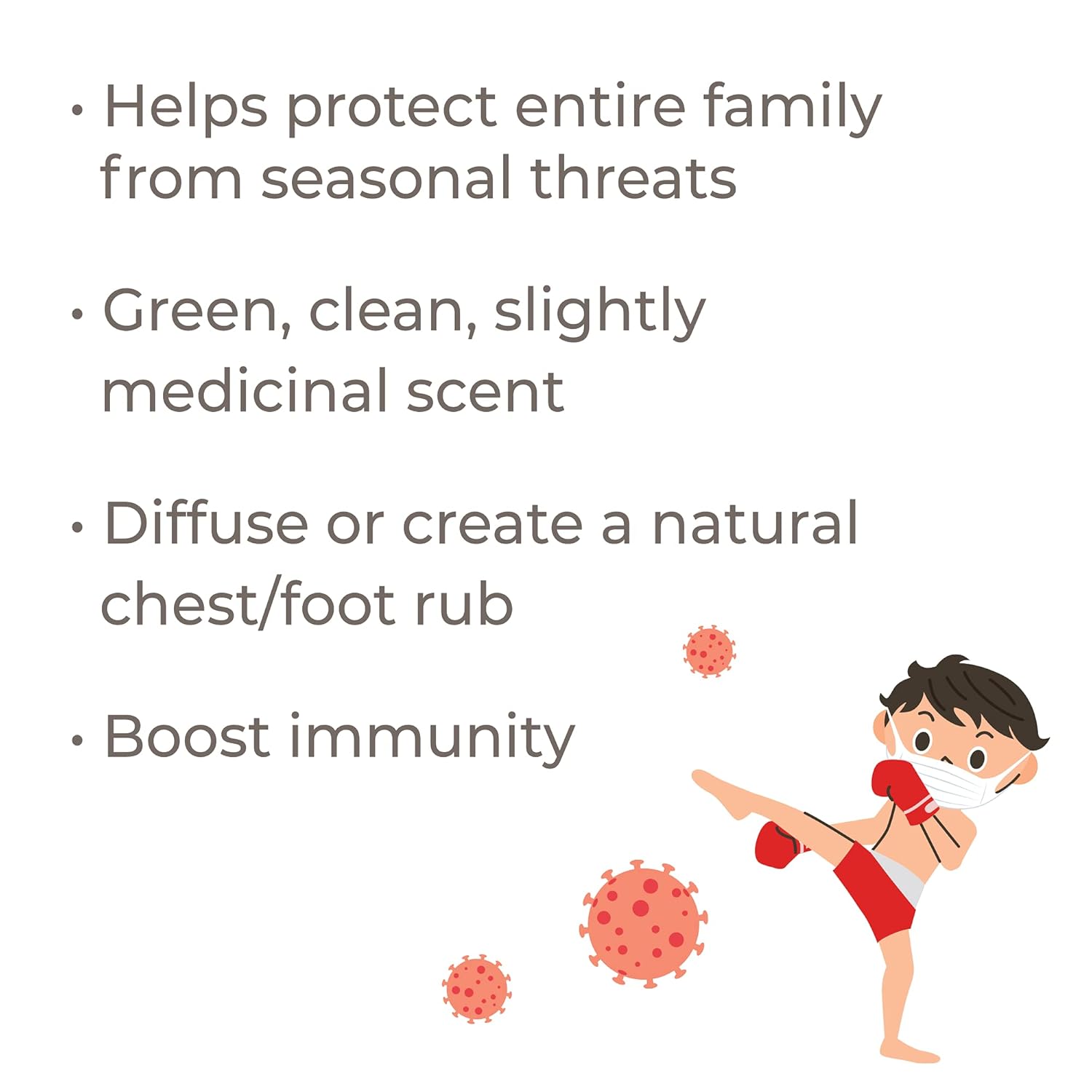 • Helps protect entire family from seasonal threats

• Green, clean, slightly medicinal scent

• Diffuse or create a natural chest/foot rub

• Boost immunity